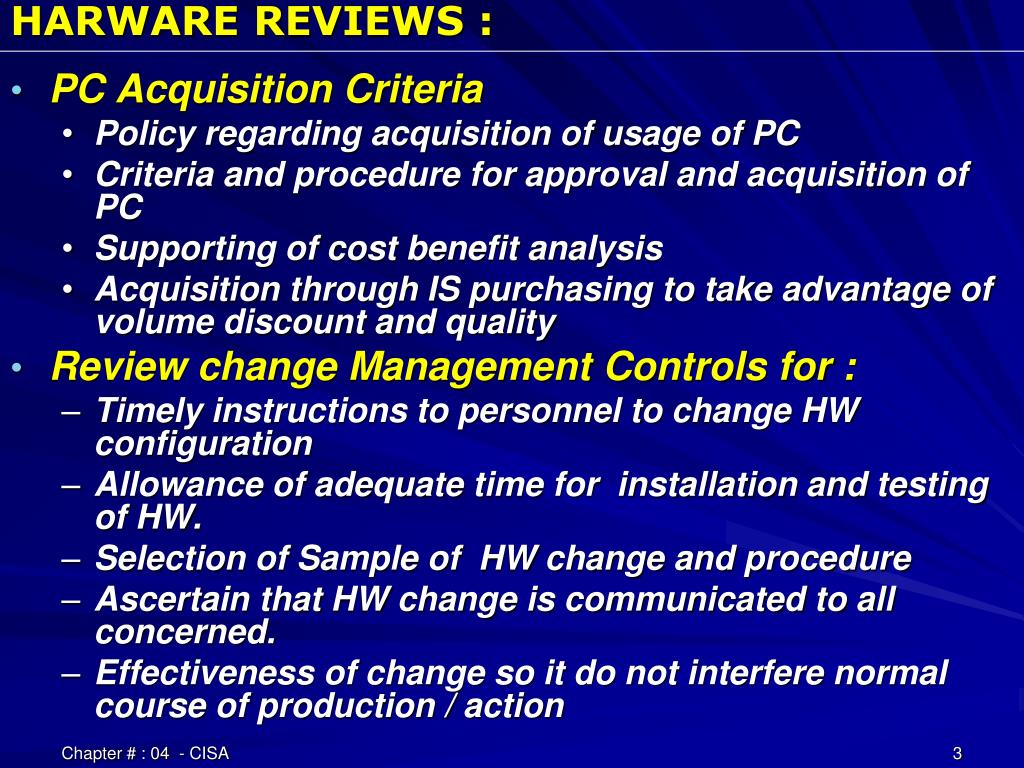 HARWARE REVIEWS :

• PC Acquisition Criteria
  • Policy regarding acquisition of usage of PC
  • Criteria and procedure for approval and acquisition of PC
  • Supporting of cost benefit analysis
  • Acquisition through IS purchasing to take advantage of volume discount and quality
• Review change Management Controls for :
  – Timely instructions to personnel to change HW configuration
  – Allowance of adequate time for installation and testing of HW.
  – Selection of Sample of HW change and procedure
  – Ascertain that HW change is communicated to all concerned.
  – Effectiveness of change so it do not interfere normal course of production / action

Chapter # : 04 - CISA

3